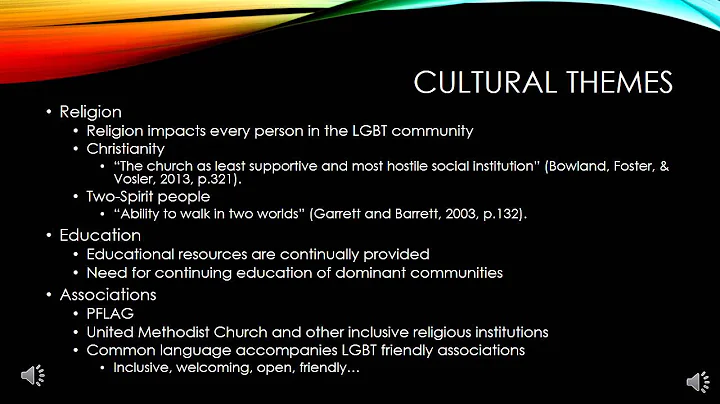 CULTURAL THEMES

• Religion
  • Religion impacts every person in the LGBT community
  • Christianity
    • "The church as least supportive and most hostile social institution" (Bowland, Foster, & Vosler, 2013, p.321).
  • Two-Spirit people
    • "Ability to walk in two worlds" (Garrett and Barrett, 2003, p.132).
• Education
  • Educational resources are continually provided
  • Need for continuing education of dominant communities
• Associations
  • PFLAG
  • United Methodist Church and other inclusive religious institutions
  • Common language accompanies LGBT friendly associations
    • Inclusive, welcoming, open, friendly…